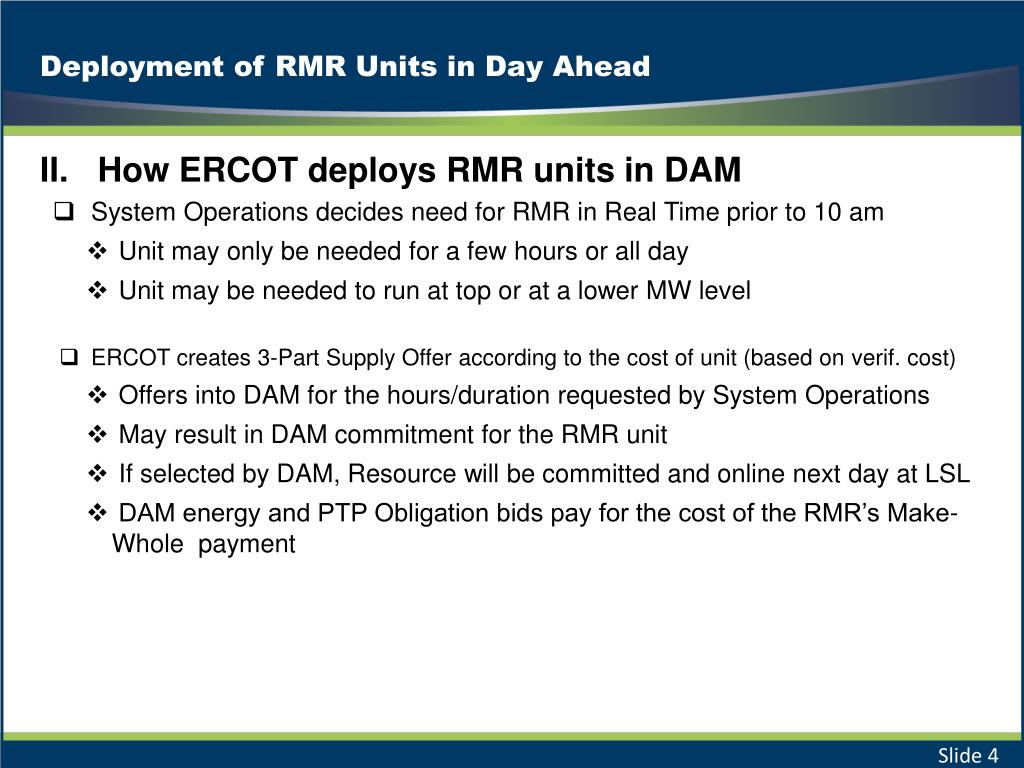 Deployment of RMR Units in Day Ahead

II. How ERCOT deploys RMR units in DAM

❑ System Operations decides need for RMR in Real Time prior to 10 am

❖ Unit may only be needed for a few hours or all day

❖ Unit may be needed to run at top or at a lower MW level

❑ ERCOT creates 3-Part Supply Offer according to the cost of unit (based on verif. cost)

❖ Offers into DAM for the hours/duration requested by System Operations

❖ May result in DAM commitment for the RMR unit

❖ If selected by DAM, Resource will be committed and online next day at LSL

❖ DAM energy and PTP Obligation bids pay for the cost of the RMR's Make-Whole payment

Slide 4